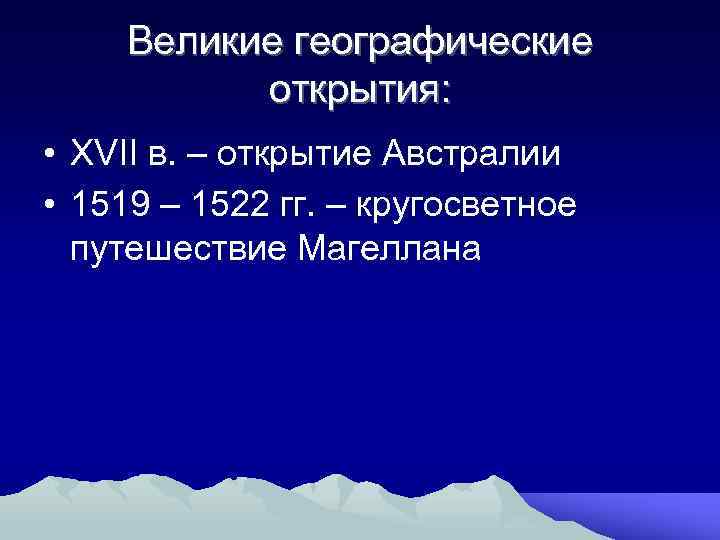 Великие географические открытия:

• XVII в. – открытие Австралии
• 1519 – 1522 гг. – кругосветное путешествие Магеллана